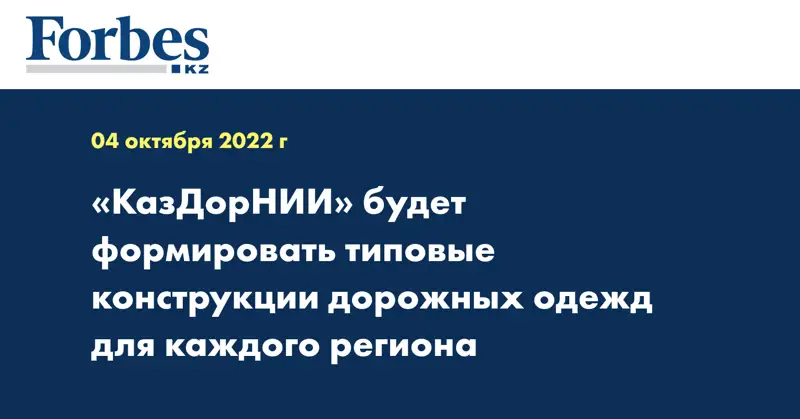 Forbes
KZ

04 октября 2022 г

«КазДорНИИ» будет формировать типовые конструкции дорожных одежд для каждого региона